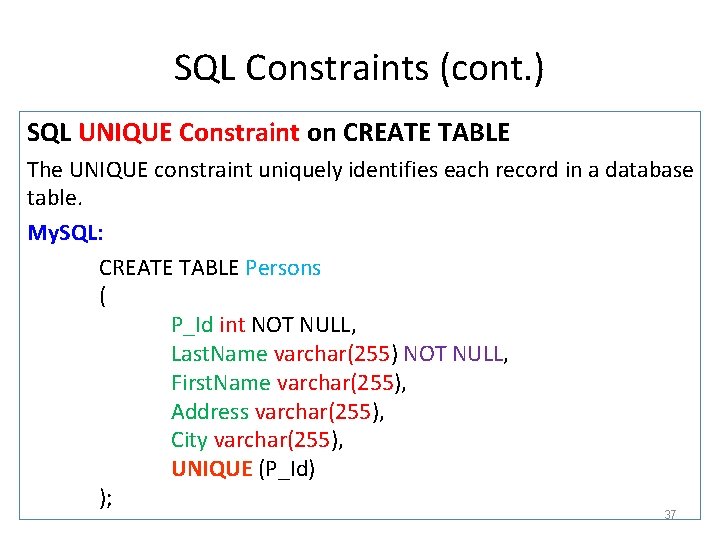 SQL Constraints (cont.)

SQL UNIQUE Constraint on CREATE TABLE

The UNIQUE constraint uniquely identifies each record in a database table.

MySQL:

CREATE TABLE Persons
(
P_Id int NOT NULL,
LastName varchar(255) NOT NULL,
FirstName varchar(255),
Address varchar(255),
City varchar(255),
UNIQUE (P_Id)
);

37